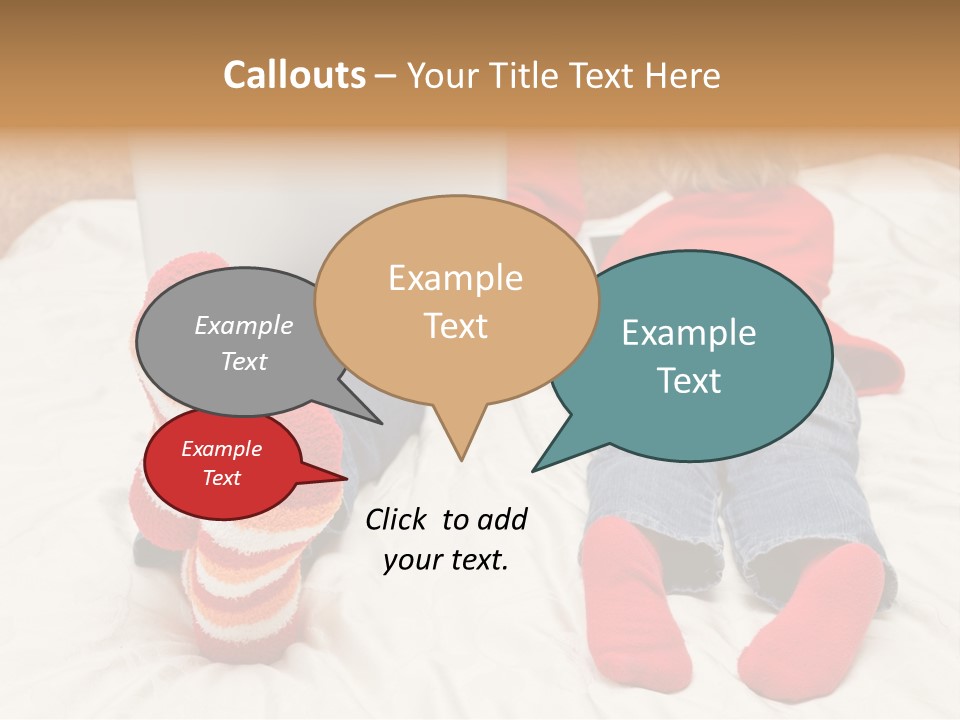 Callouts – Your Title Text Here

Example Text

Example Text

Example Text

Example Text

Click to add your text.